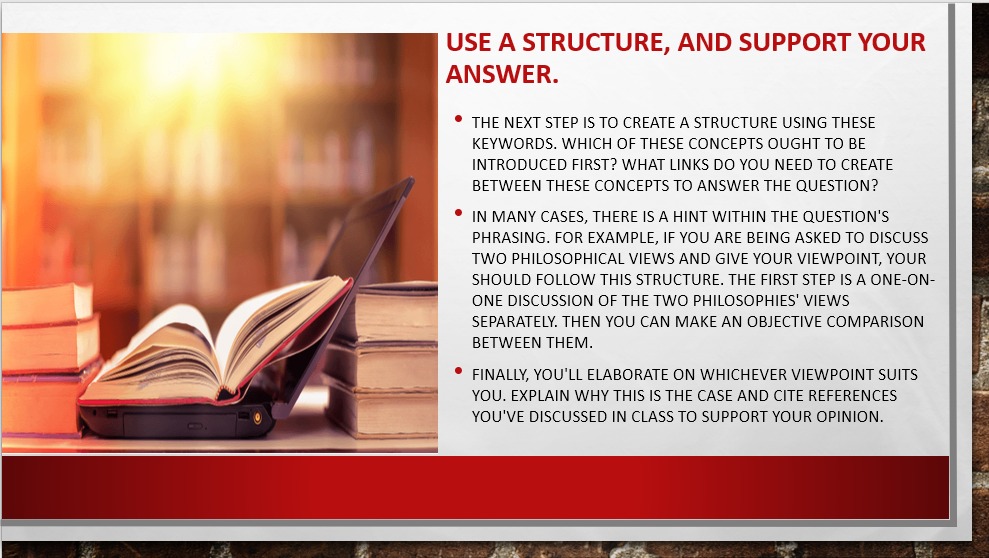 USE A STRUCTURE, AND SUPPORT YOUR ANSWER.

• THE NEXT STEP IS TO CREATE A STRUCTURE USING THESE KEYWORDS. WHICH OF THESE CONCEPTS OUGHT TO BE INTRODUCED FIRST? WHAT LINKS DO YOU NEED TO CREATE BETWEEN THESE CONCEPTS TO ANSWER THE QUESTION?

• IN MANY CASES, THERE IS A HINT WITHIN THE QUESTION'S PHRASING. FOR EXAMPLE, IF YOU ARE BEING ASKED TO DISCUSS TWO PHILOSOPHICAL VIEWS AND GIVE YOUR VIEWPOINT, YOUR SHOULD FOLLOW THIS STRUCTURE. THE FIRST STEP IS A ONE-ON-ONE DISCUSSION OF THE TWO PHILOSOPHIES' VIEWS SEPARATELY. THEN YOU CAN MAKE AN OBJECTIVE COMPARISON BETWEEN THEM.

• FINALLY, YOU'LL ELABORATE ON WHICHEVER VIEWPOINT SUITS YOU. EXPLAIN WHY THIS IS THE CASE AND CITE REFERENCES YOU'VE DISCUSSED IN CLASS TO SUPPORT YOUR OPINION.